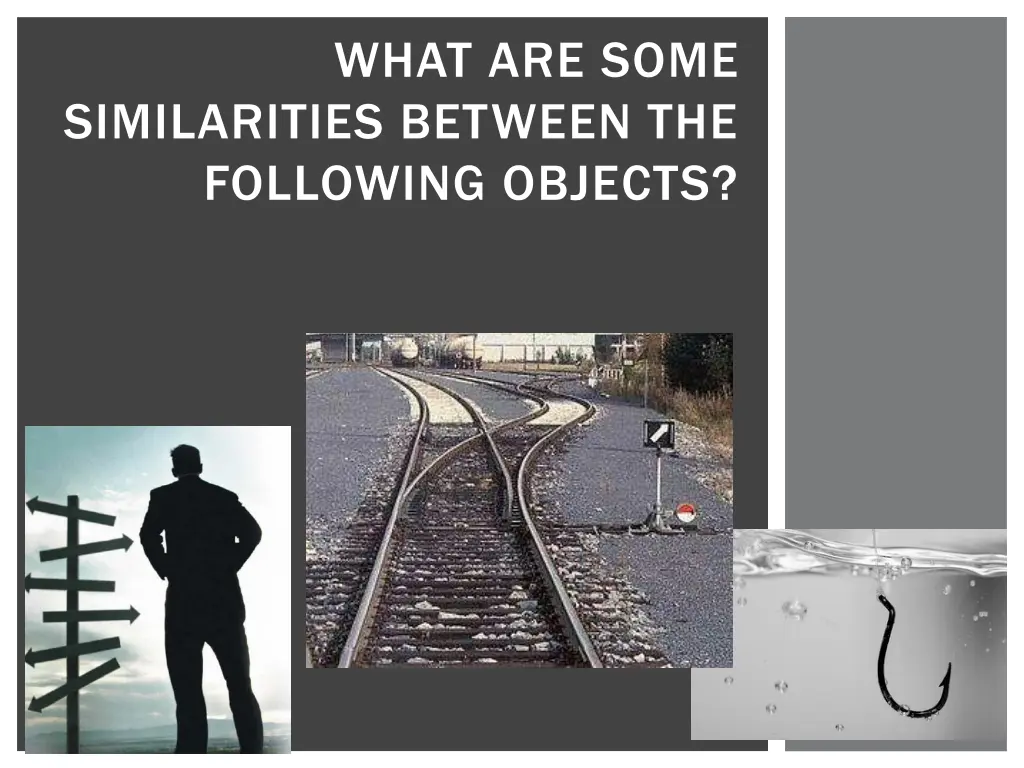 WHAT ARE SOME SIMILARITIES BETWEEN THE FOLLOWING OBJECTS?